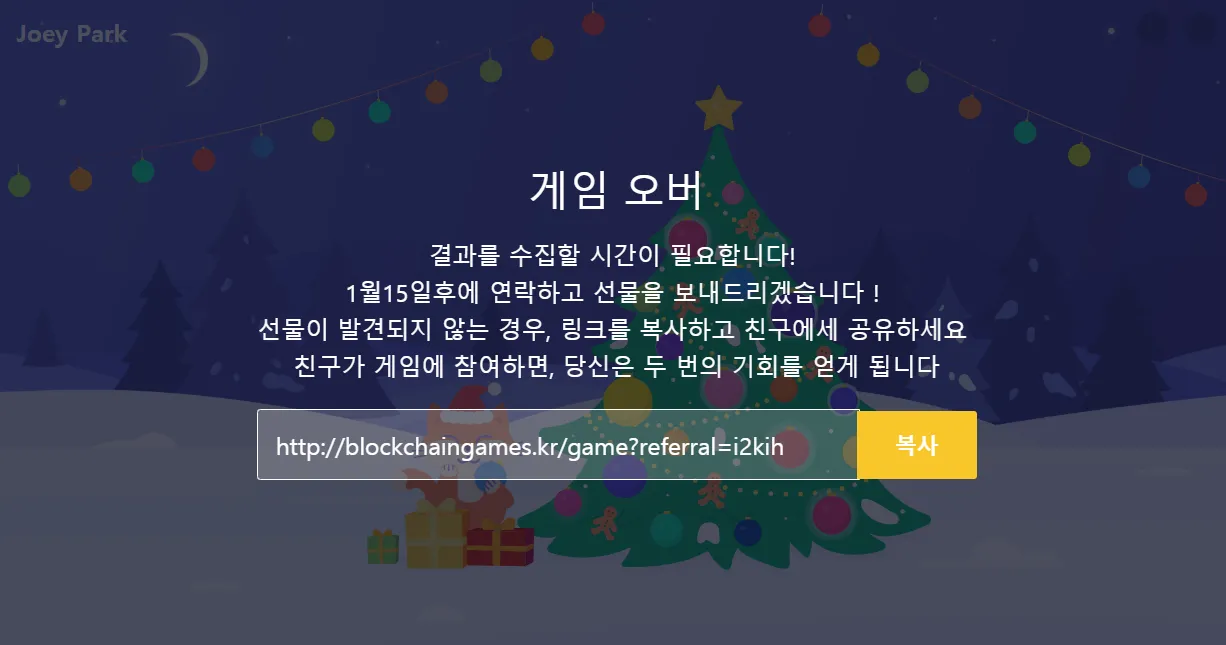 Joey Park

게임 오버

결과를 수집할 시간이 필요합니다!
1월15일후에 연락하고 선물을 보내드리겠습니다 !
선물이 발견되지 않는 경우, 링크를 복사하고 친구에세 공유하세요
친구가 게임에 참여하면, 당신은 두 번의 기회를 얻게 됩니다

http://blockchaingames.kr/game?referral=i2kih

복사